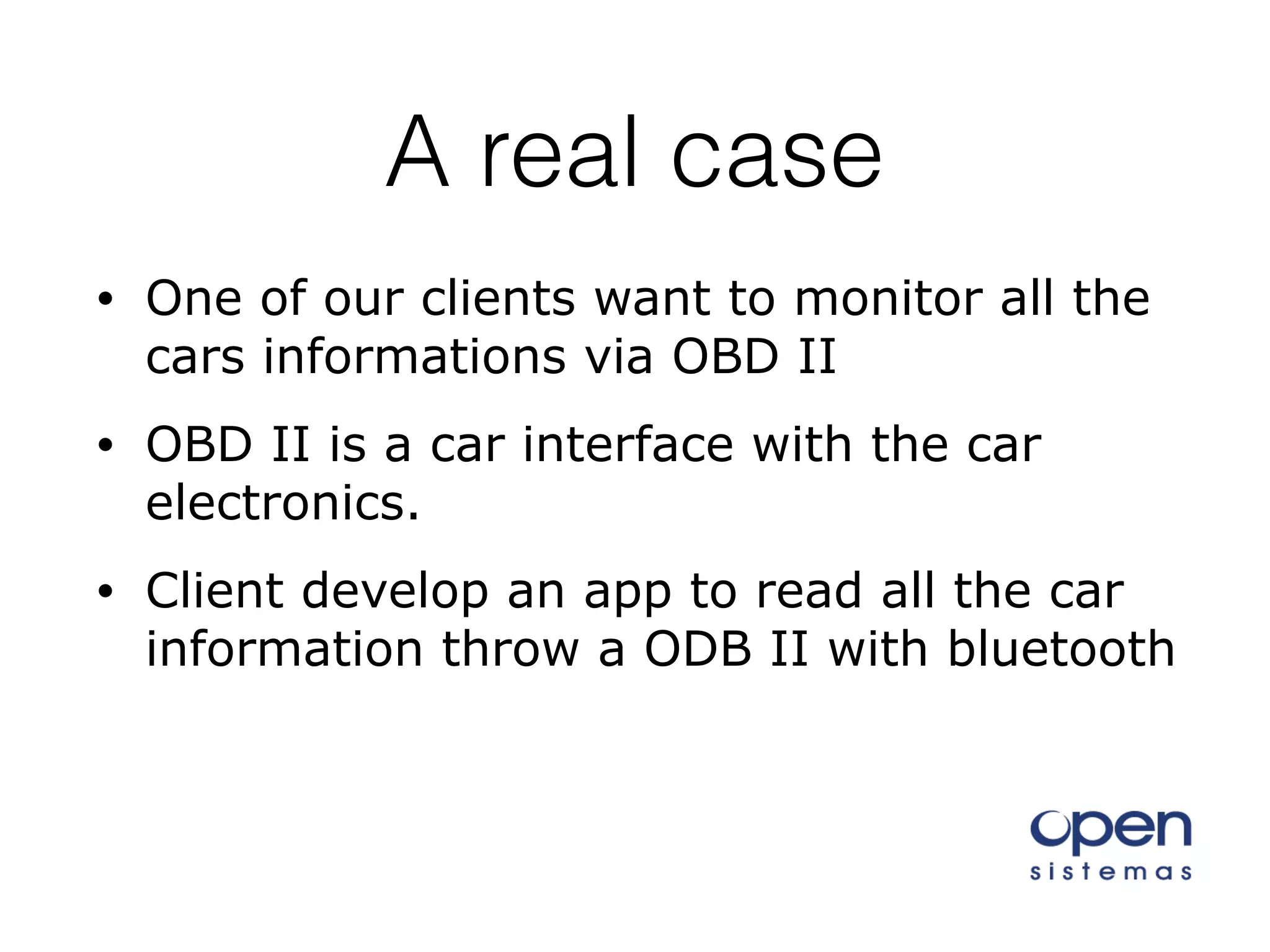 A real case

• One of our clients want to monitor all the cars informations via OBD II

• OBD II is a car interface with the car electronics.

• Client develop an app to read all the car information throw a ODB II with bluetooth

open
sistemas